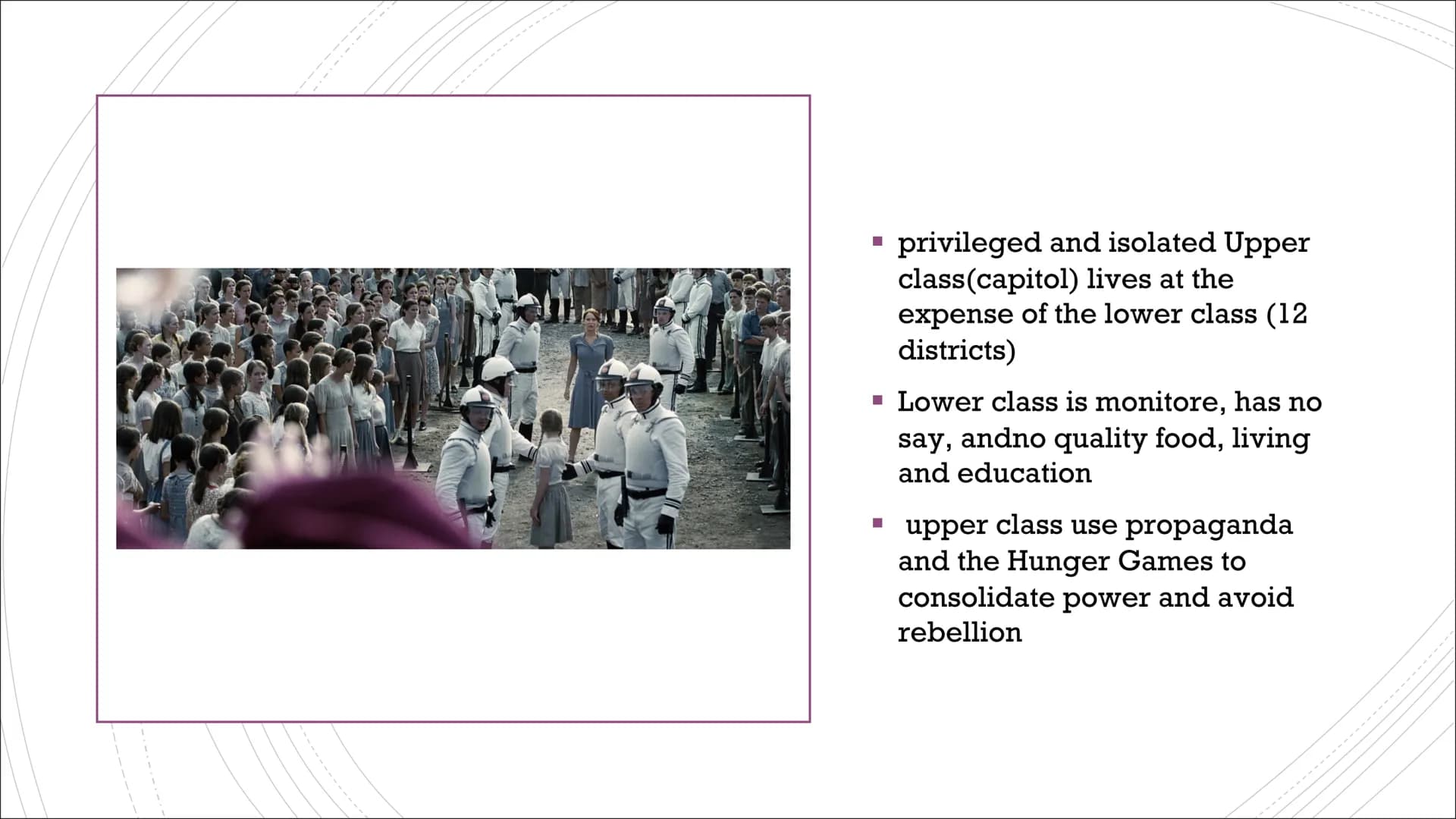 ▪ privileged and isolated Upper class(capitol) lives at the expense of the lower class (12 districts)

▪ Lower class is monitore, has no say, andno quality food, living and education

▪ upper class use propaganda and the Hunger Games to consolidate power and avoid rebellion